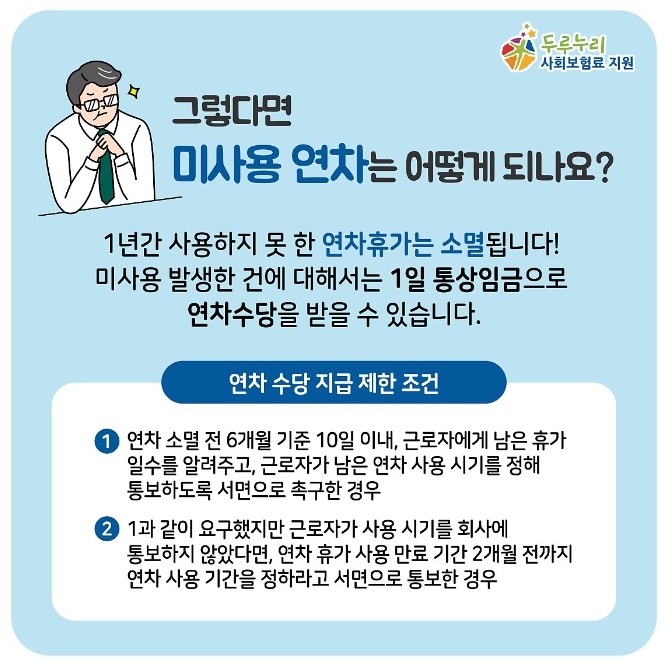 두루누리
사회보험료 지원

그렇다면
미사용 연차는 어떻게 되나요?

1년간 사용하지 못 한 연차휴가는 소멸됩니다! 미사용 발생한 건에 대해서는 1일 통상임금으로 연차수당을 받을 수 있습니다.

연차 수당 지급 제한 조건

1 연차 소멸 전 6개월 기준 10일 이내, 근로자에게 남은 휴가 일수를 알려주고, 근로자가 남은 연차 사용 시기를 정해 통보하도록 서면으로 촉구한 경우

2 1과 같이 요구했지만 근로자가 사용 시기를 회사에 통보하지 않았다면, 연차 휴가 사용 만료 기간 2개월 전까지 연차 사용 기간을 정하라고 서면으로 통보한 경우